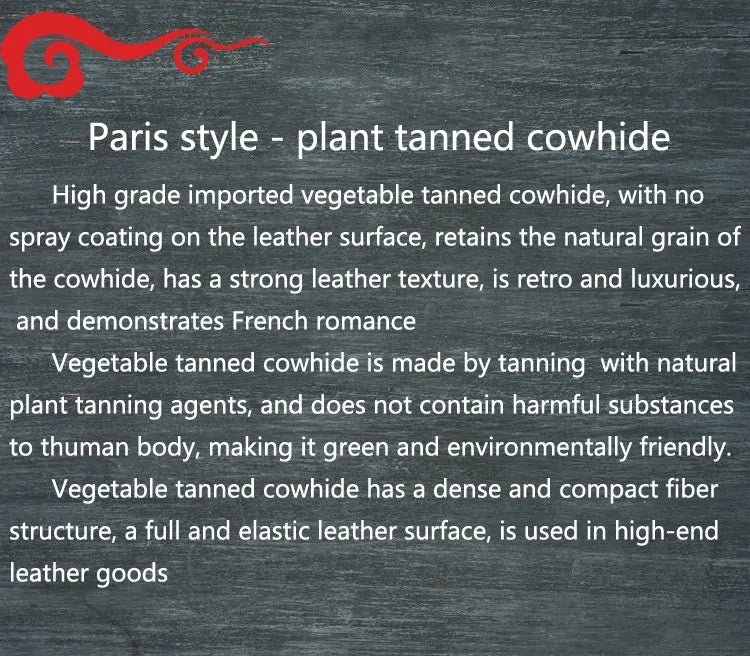 Paris style - plant tanned cowhide

High grade imported vegetable tanned cowhide, with no spray coating on the leather surface, retains the natural grain of the cowhide, has a strong leather texture, is retro and luxurious, and demonstrates French romance

Vegetable tanned cowhide is made by tanning with natural plant tanning agents, and does not contain harmful substances to thuman body, making it green and environmentally friendly.

Vegetable tanned cowhide has a dense and compact fiber structure, a full and elastic leather surface, is used in high-end leather goods